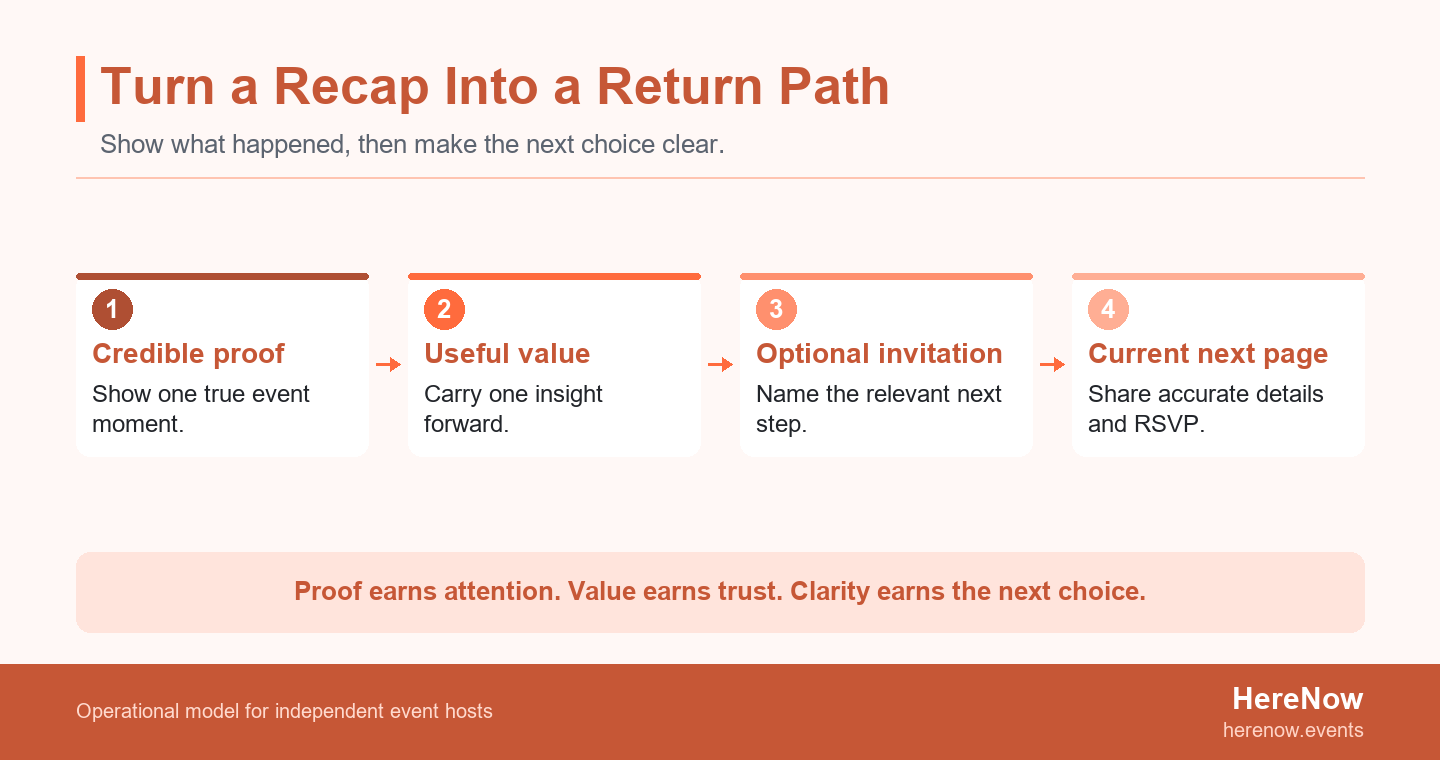 Turn a Recap Into a Return Path

Show what happened, then make the next choice clear.

1
Credible proof
Show one true event moment.

2
Useful value
Carry one insight forward.

3
Optional invitation
Name the relevant next step.

4
Current next page
Share accurate details and RSVP.

Proof earns attention. Value earns trust. Clarity earns the next choice.

Operational model for independent event hosts

HereNow
herenow.events